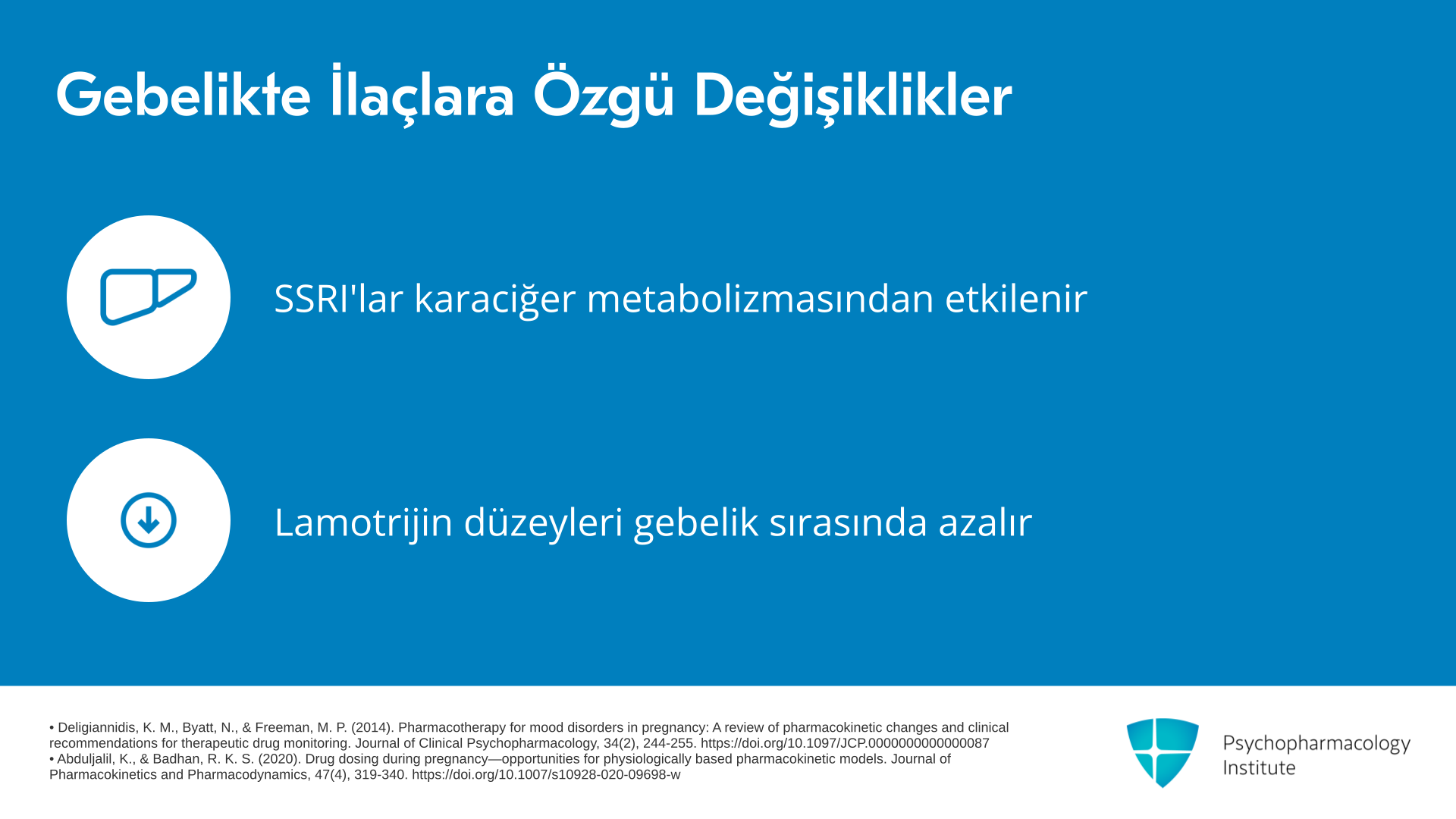 Gebelikte İlaçlara Özgü Değişiklikler

SSRI'lar karaciğer metabolizmasından etkilenir

Lamotrijin düzeyleri gebelik sırasında azalır

• Deligiannidis, K. M., Byatt, N., & Freeman, M. P. (2014). Pharmacotherapy for mood disorders in pregnancy: A review of pharmacokinetic changes and clinical recommendations for therapeutic drug monitoring. Journal of Clinical Psychopharmacology, 34(2), 244-255. https://doi.org/10.1097/JCP.0000000000000087
• Abduljalil, K., & Badhan, R. K. S. (2020). Drug dosing during pregnancy—opportunities for physiologically based pharmacokinetic models. Journal of Pharmacokinetics and Pharmacodynamics, 47(4), 319-340. https://doi.org/10.1007/s10928-020-09698-w

Psychopharmacology Institute